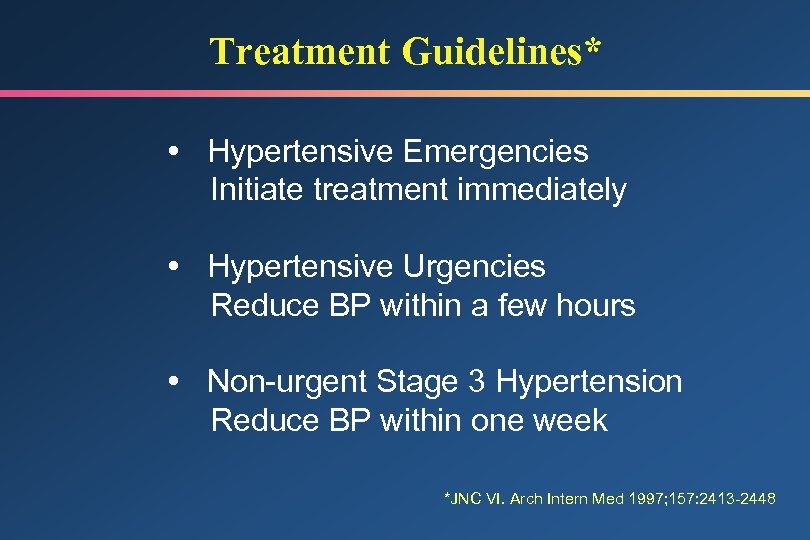 Treatment Guidelines*

• Hypertensive Emergencies
Initiate treatment immediately

• Hypertensive Urgencies
Reduce BP within a few hours

• Non-urgent Stage 3 Hypertension
Reduce BP within one week

*JNC VI. Arch Intern Med 1997;157:2413-2448